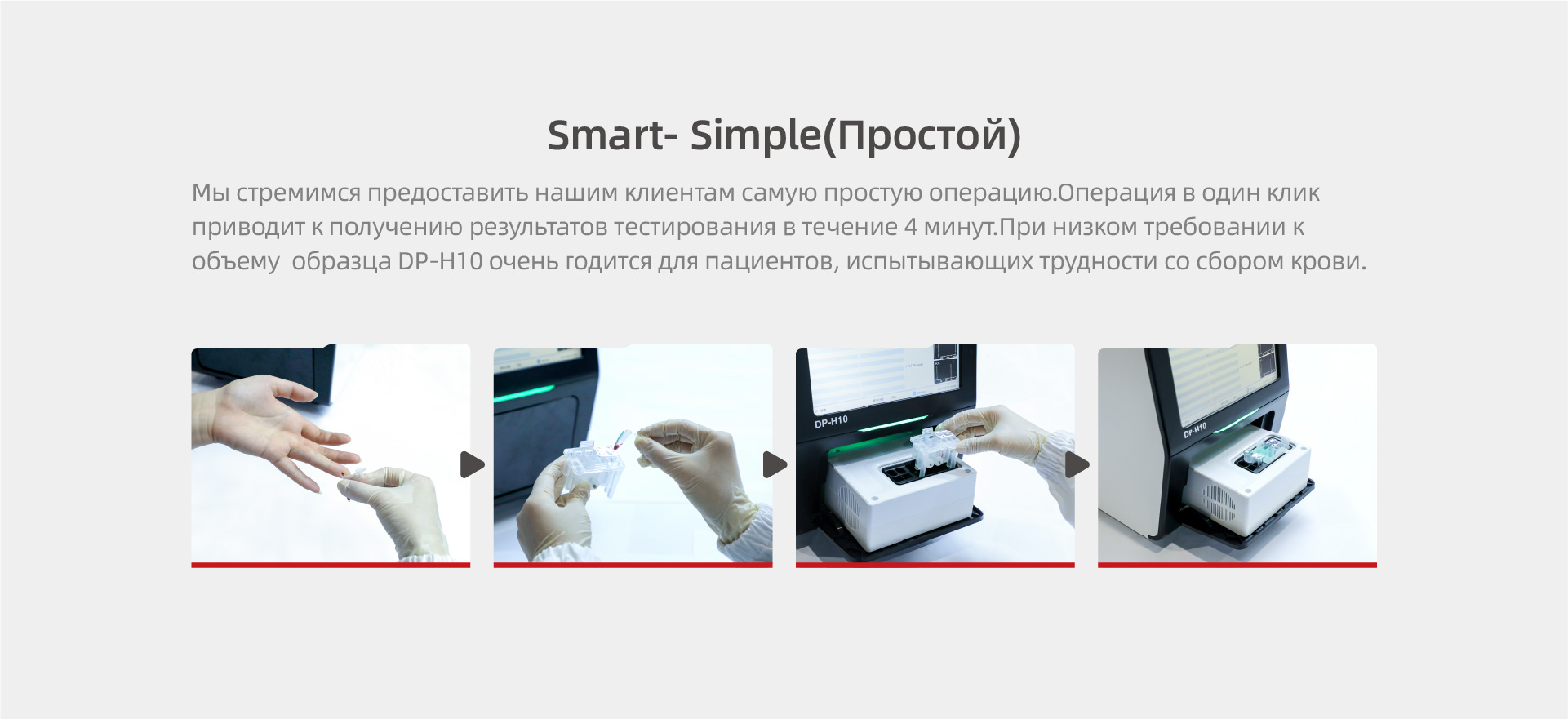 Smart- Simple(Простой)

Мы стремимся предоставить нашим клиентам самую простую операцию.Операция в один клик приводит к получению результатов тестирования в течение 4 минут.При низком требовании к объему образца DP-H10 очень годится для пациентов, испытывающих трудности со сбором крови.

DP-H10

DP-H10